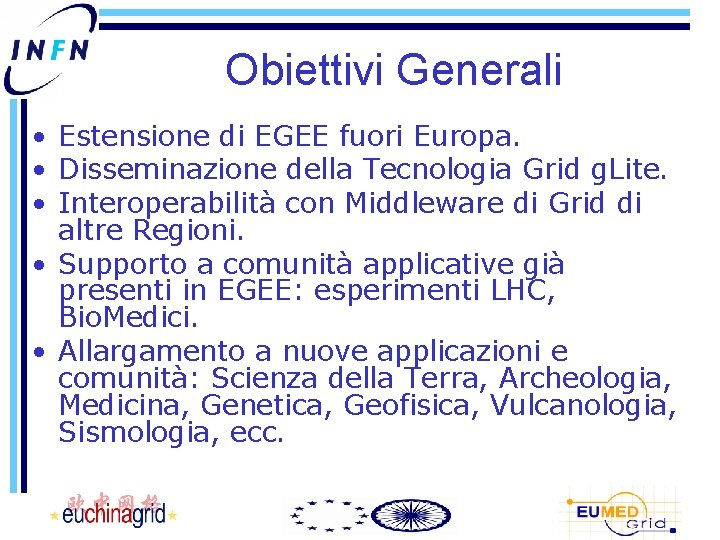 INFN

Obiettivi Generali

• Estensione di EGEE fuori Europa.
• Disseminazione della Tecnologia Grid gLite.
• Interoperabilità con Middleware di Grid di altre Regioni.
• Supporto a comunità applicative già presenti in EGEE: esperimenti LHC, BioMedici.
• Allargamento a nuove applicazioni e comunità: Scienza della Terra, Archeologia, Medicina, Genetica, Geofisica, Vulcanologia, Sismologia, ecc.

欧中网格
euchinagrid

EUMED Grid